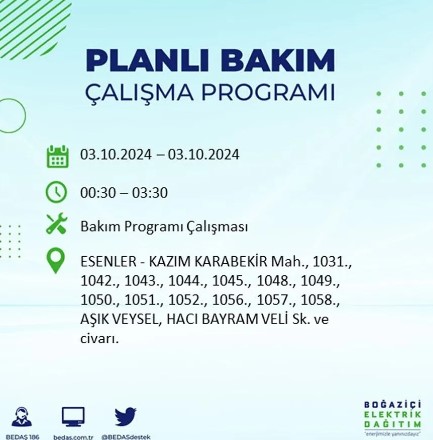 PLANLI BAKIM
ÇALIŞMA PROGRAMI

03.10.2024 – 03.10.2024

00:30 – 03:30

Bakım Programı Çalışması

ESENLER - KAZIM KARABEKİR Mah., 1031., 1042., 1043., 1044., 1045., 1048., 1049., 1050., 1051., 1052., 1056., 1057., 1058., AŞIK VEYSEL, HACI BAYRAM VELİ Sk. ve civarı.

BEDAŞ 186
bedas.com.tr
@BEDASdestek

BOĞAZİÇİ
ELEKTRİK
DAĞITIM
"enerjimizle yanınızdayız"